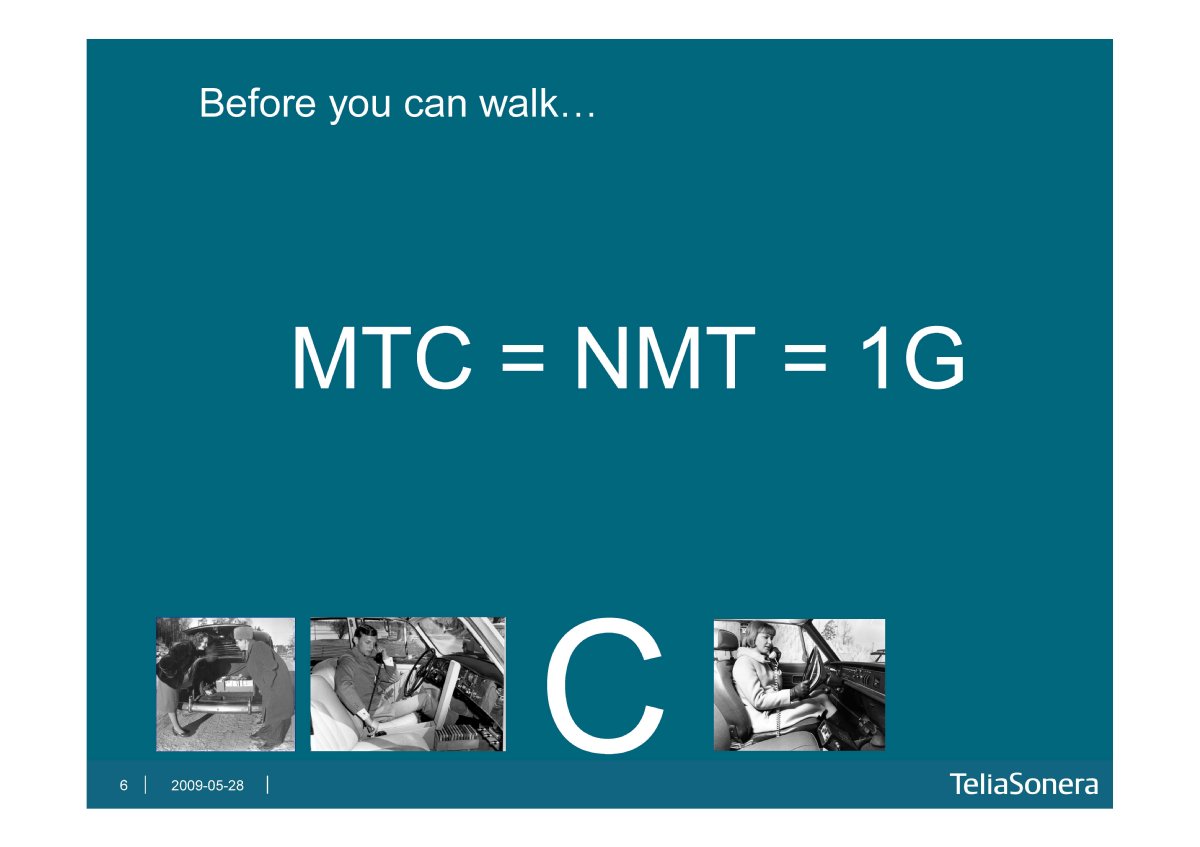 Before you can walk…

MTC = NMT = 1G

C

6 | 2009-05-28 |

TeliaSonera